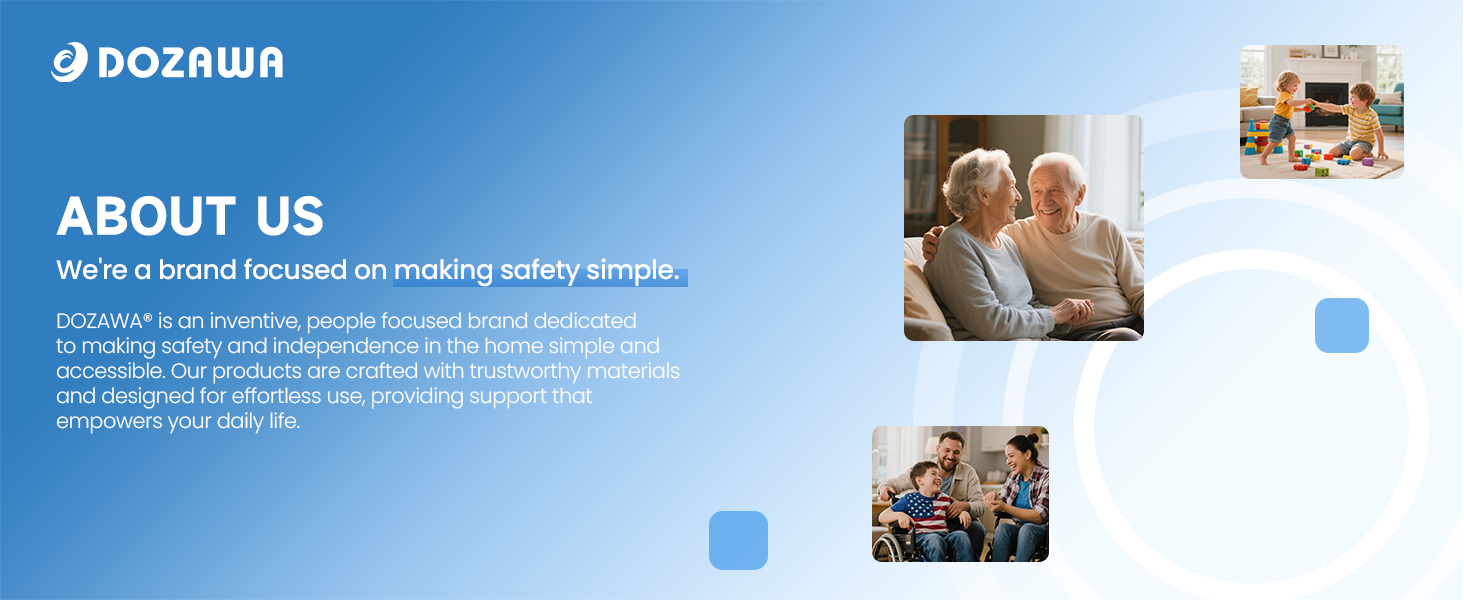 DOZAWA

ABOUT US

We're a brand focused on making safety simple.

DOZAWA® is an inventive, people focused brand dedicated to making safety and independence in the home simple and accessible. Our products are crafted with trustworthy materials and designed for effortless use, providing support that empowers your daily life.